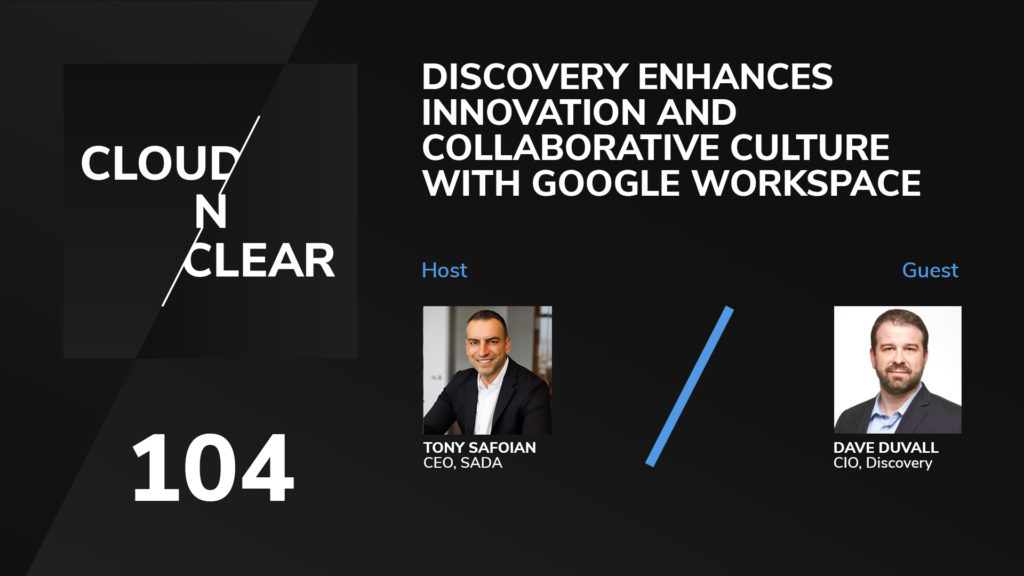 CLOUD
N
CLEAR

104

DISCOVERY ENHANCES INNOVATION AND COLLABORATIVE CULTURE WITH GOOGLE WORKSPACE

Host

TONY SAFOIAN
CEO, SADA

Guest

DAVE DUVALL
CIO, Discovery